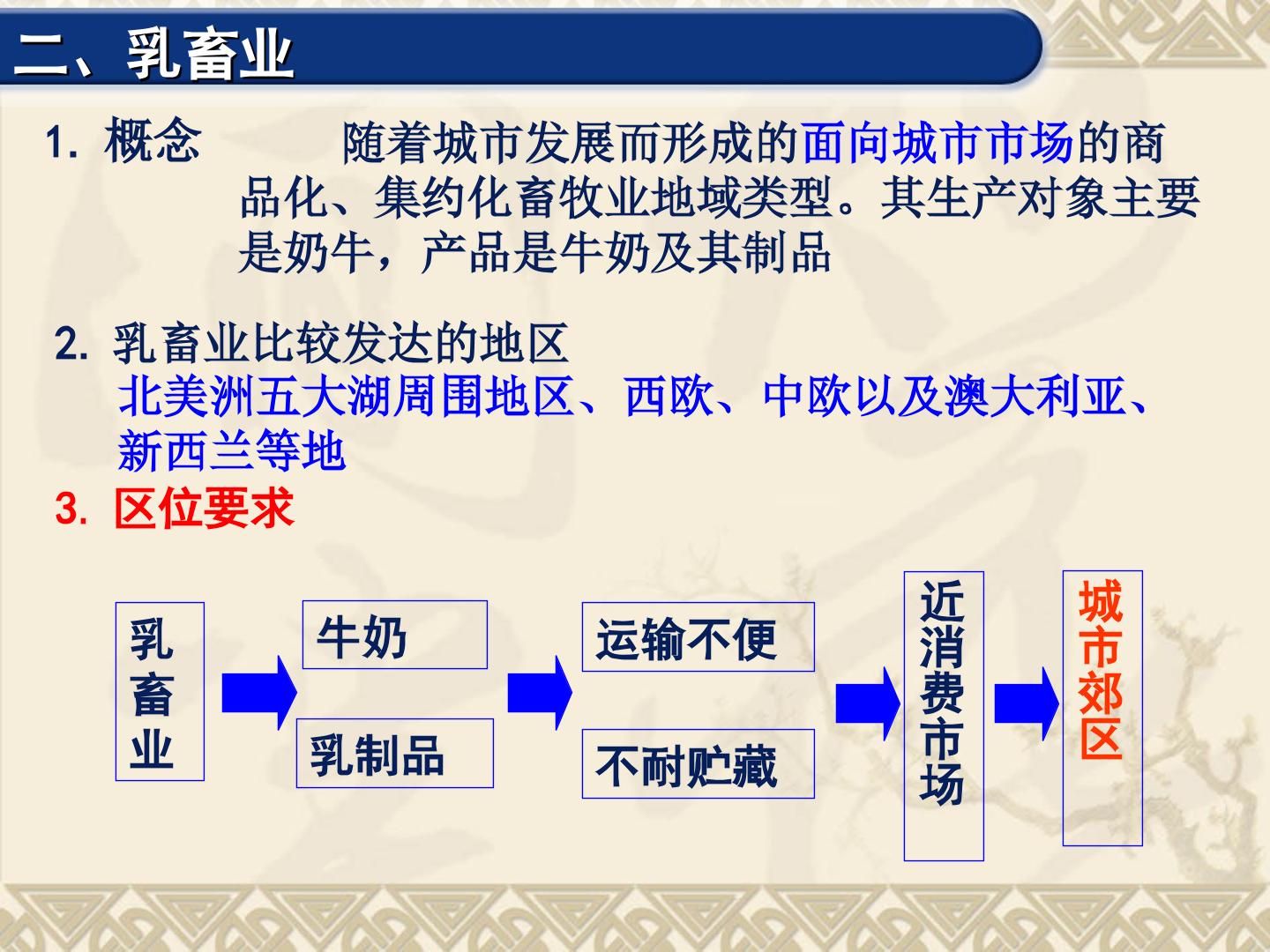 二、乳畜业

1. 概念　　随着城市发展而形成的面向城市市场的商品化、集约化畜牧业地域类型。其生产对象主要是奶牛，产品是牛奶及其制品

2. 乳畜业比较发达的地区
北美洲五大湖周围地区、西欧、中欧以及澳大利亚、新西兰等地

3. 区位要求

乳畜业

牛奶

乳制品

运输不便

不耐贮藏

近消费市场

城市郊区